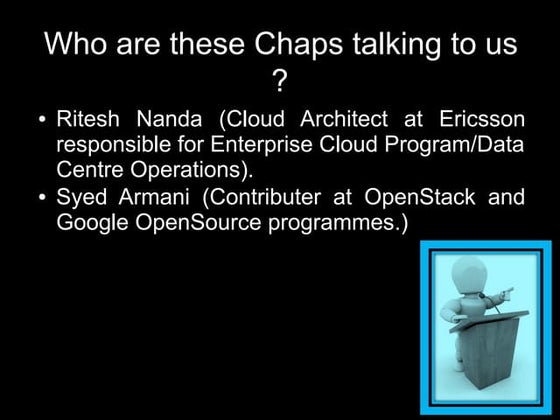 Who are these Chaps talking to us ?

• Ritesh Nanda (Cloud Architect at Ericsson responsible for Enterprise Cloud Program/Data Centre Operations).
• Syed Armani (Contributer at OpenStack and Google OpenSource programmes.)